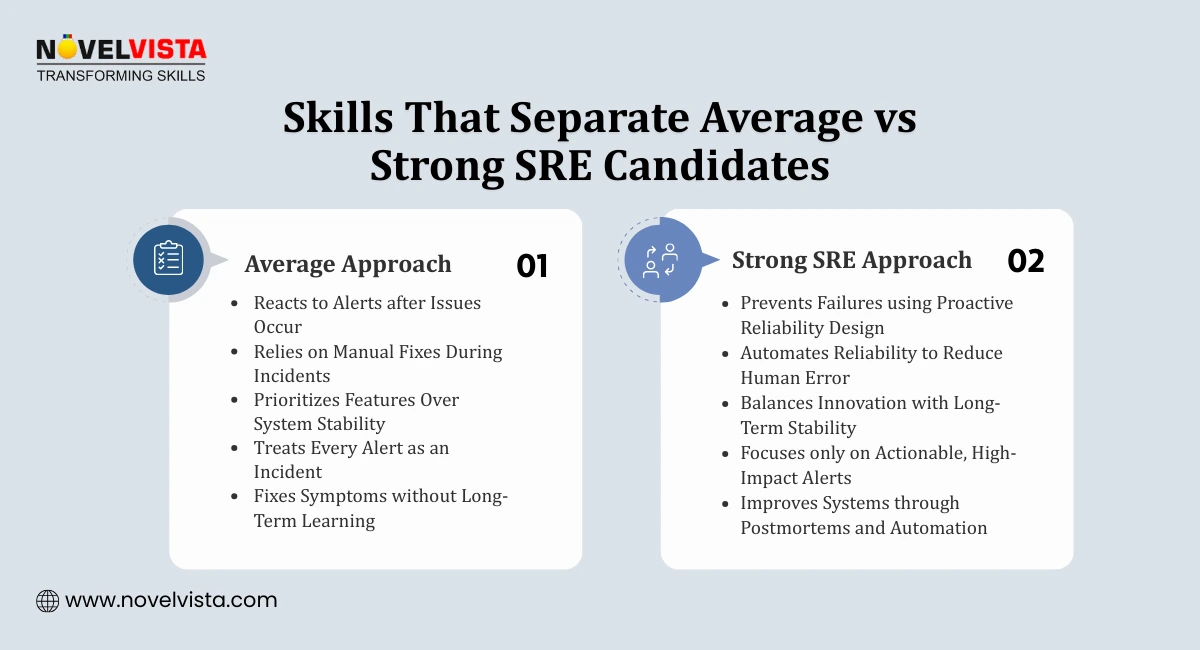 NOVELVISTA
TRANSFORMING SKILLS

Skills That Separate Average vs Strong SRE Candidates

Average Approach 01

- Reacts to Alerts after Issues Occur
- Relies on Manual Fixes During Incidents
- Prioritizes Features Over System Stability
- Treats Every Alert as an Incident
- Fixes Symptoms without Long-Term Learning

Strong SRE Approach 02

- Prevents Failures using Proactive Reliability Design
- Automates Reliability to Reduce Human Error
- Balances Innovation with Long-Term Stability
- Focuses only on Actionable, High-Impact Alerts
- Improves Systems through Postmortems and Automation

www.novelvista.com